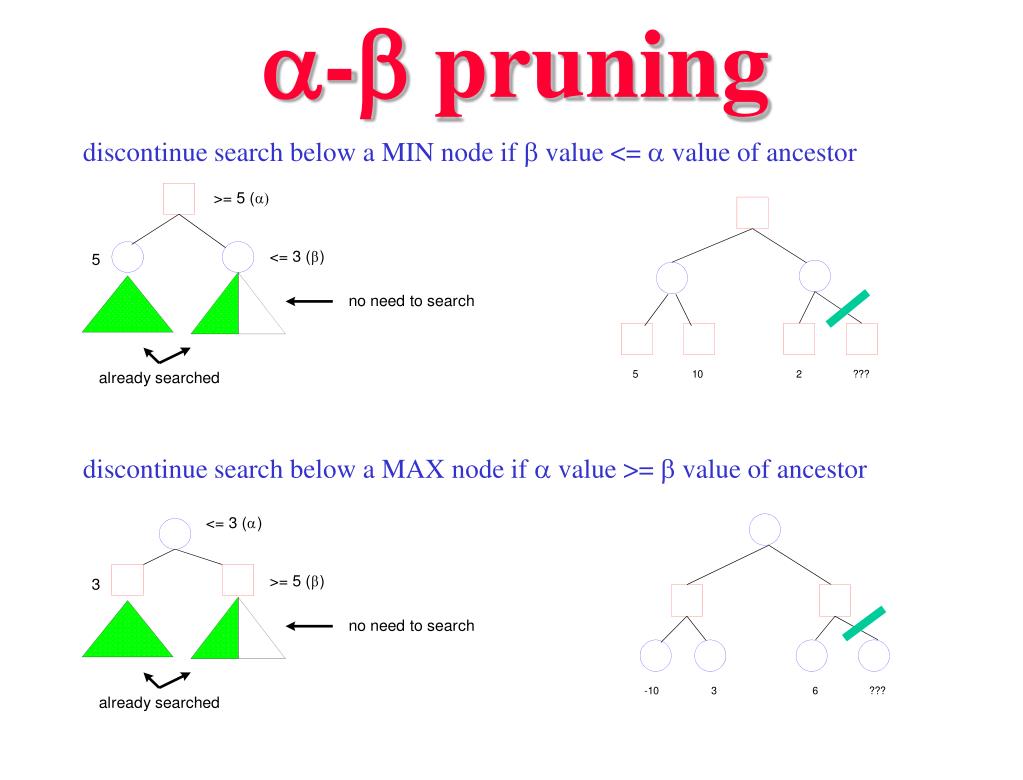 $\alpha$-$\beta$ pruning

discontinue search below a MIN node if $\beta$ value <= $\alpha$ value of ancestor

>= 5 ($\alpha$)

5

<= 3 ($\beta$)

no need to search

already searched

5 10 2 ???

discontinue search below a MAX node if $\alpha$ value >= $\beta$ value of ancestor

<= 3 ($\alpha$)

3

>= 5 ($\beta$)

no need to search

already searched

-10 3 6 ???